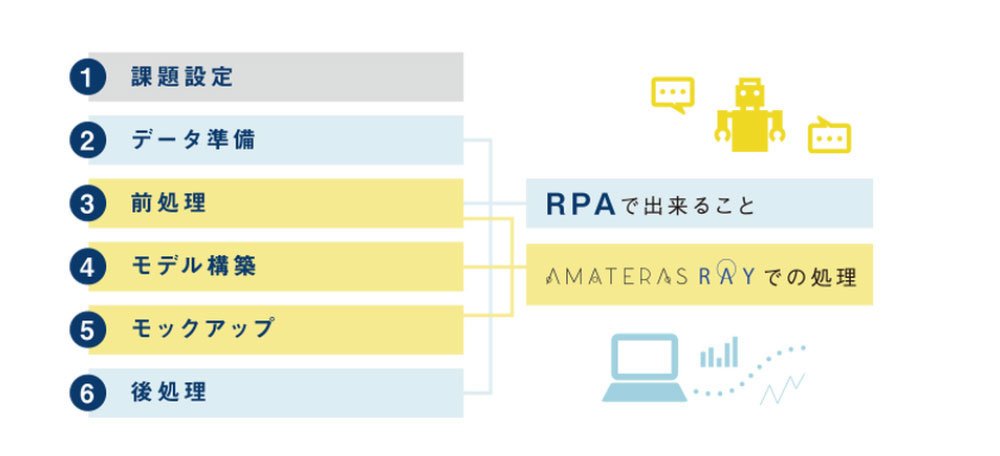 1 課題設定

2 データ準備

3 前処理

4 モデル構築

5 モックアップ

6 後処理

RPAで出来ること

AMATERAS RAYでの処理